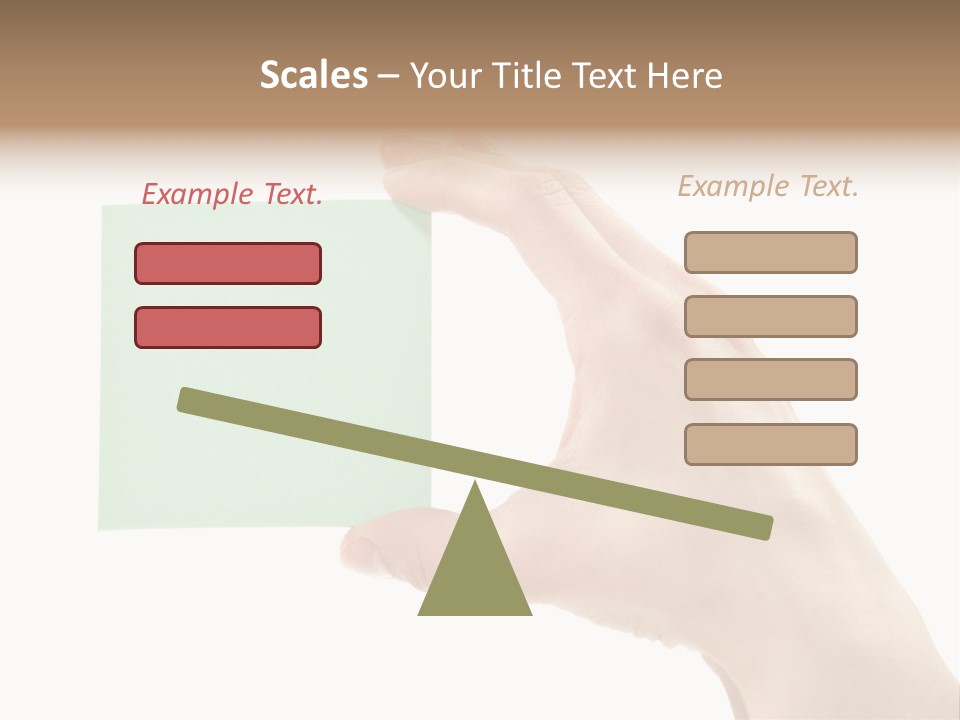 Scales – Your Title Text Here

Example Text.

Example Text.